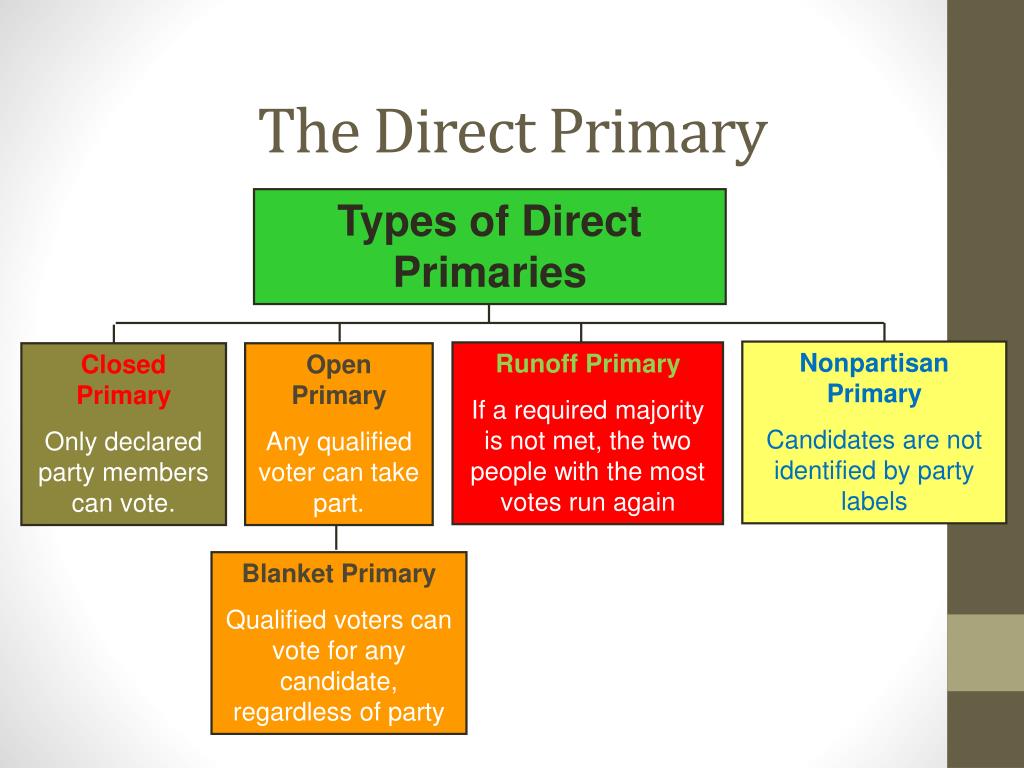 The Direct Primary

Types of Direct Primaries

Closed Primary

Only declared party members can vote.

Open Primary

Any qualified voter can take part.

Runoff Primary

If a required majority is not met, the two people with the most votes run again

Nonpartisan Primary

Candidates are not identified by party labels

Blanket Primary

Qualified voters can vote for any candidate, regardless of party